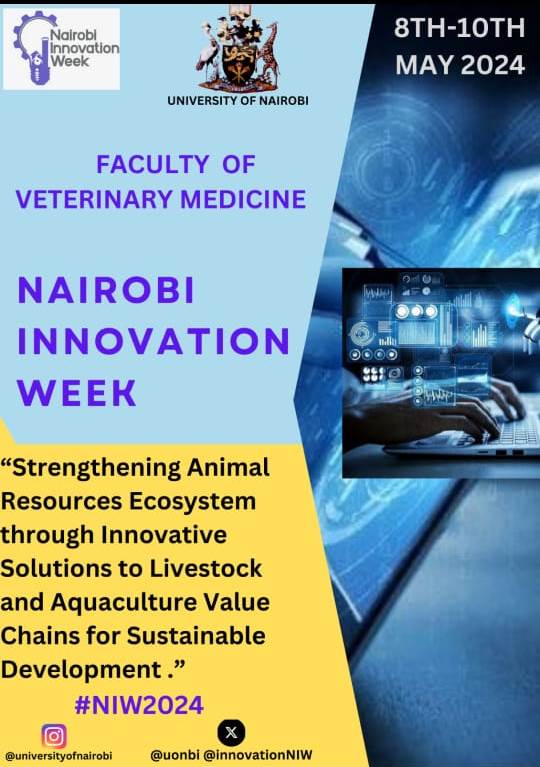 Nairobi Innovation Week

UNIVERSITY OF NAIROBI

8TH-10TH MAY 2024

FACULTY OF VETERINARY MEDICINE

NAIROBI INNOVATION WEEK

“Strengthening Animal Resources Ecosystem through Innovative Solutions to Livestock and Aquaculture Value Chains for Sustainable Development .”

#NIW2024

@universityofnairobi

@uonbi @innovationNIW